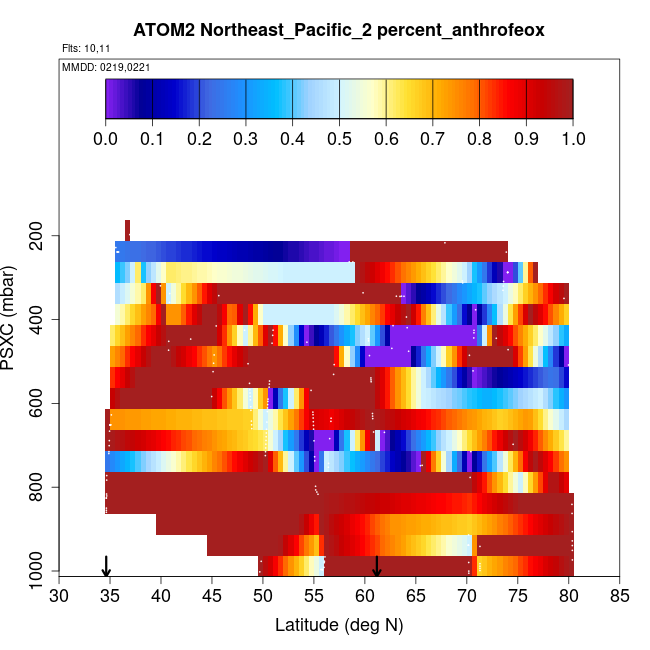 ATOM2 Northeast_Pacific_2 percent_anthrofeox

Flts: 10,11

MMDD: 0219,0221

0.0 0.1 0.2 0.3 0.4 0.5 0.6 0.7 0.8 0.9 1.0

PSXC (mbar)

200
400
600
800
1000

30 35 40 45 50 55 60 65 70 75 80 85

Latitude (deg N)